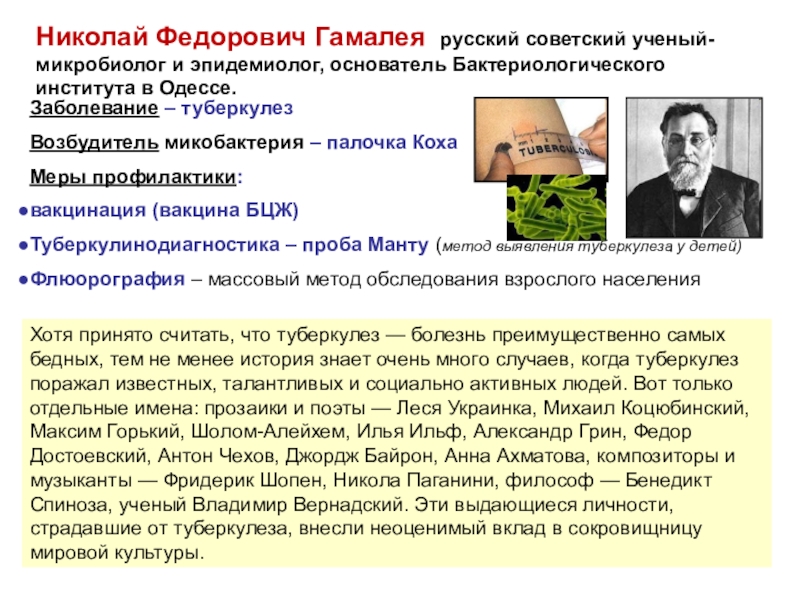 Николай Федорович Гамалея русский советский ученый-микробиолог и эпидемиолог, основатель Бактериологического института в Одессе.

Заболевание – туберкулез

Возбудитель микобактерия – палочка Коха

Меры профилактики:

●вакцинация (вакцина БЦЖ)

●Туберкулинодиагностика – проба Манту (метод выявления туберкулеза у детей)

●Флюорография – массовый метод обследования взрослого населения

TUBERCULOS

Хотя принято считать, что туберкулез — болезнь преимущественно самых бедных, тем не менее история знает очень много случаев, когда туберкулез поражал известных, талантливых и социально активных людей. Вот только отдельные имена: прозаики и поэты — Леся Украинка, Михаил Коцюбинский, Максим Горький, Шолом-Алейхем, Илья Ильф, Александр Грин, Федор Достоевский, Антон Чехов, Джордж Байрон, Анна Ахматова, композиторы и музыканты — Фридерик Шопен, Никола Паганини, философ — Бенедикт Спиноза, ученый Владимир Вернадский. Эти выдающиеся личности, страдавшие от туберкулеза, внесли неоценимый вклад в сокровищницу мировой культуры.